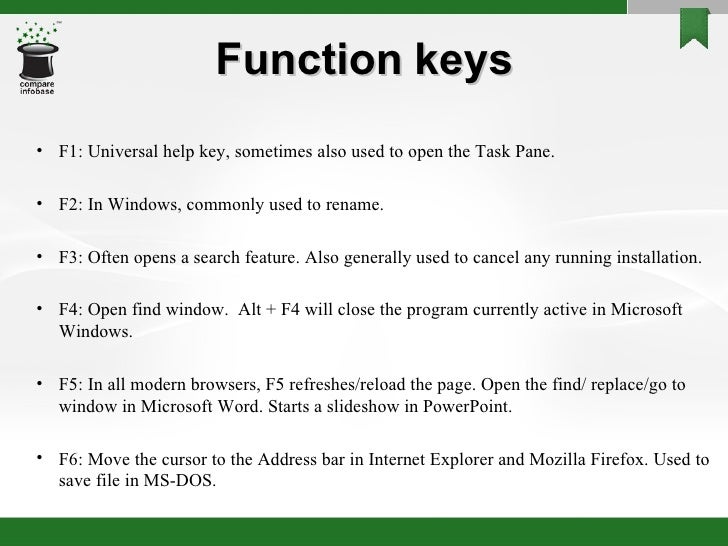 compare infobase

Function keys

• F1: Universal help key, sometimes also used to open the Task Pane.

• F2: In Windows, commonly used to rename.

• F3: Often opens a search feature. Also generally used to cancel any running installation.

• F4: Open find window. Alt + F4 will close the program currently active in Microsoft Windows.

• F5: In all modern browsers, F5 refreshes/reload the page. Open the find/ replace/go to window in Microsoft Word. Starts a slideshow in PowerPoint.

• F6: Move the cursor to the Address bar in Internet Explorer and Mozilla Firefox. Used to save file in MS-DOS.